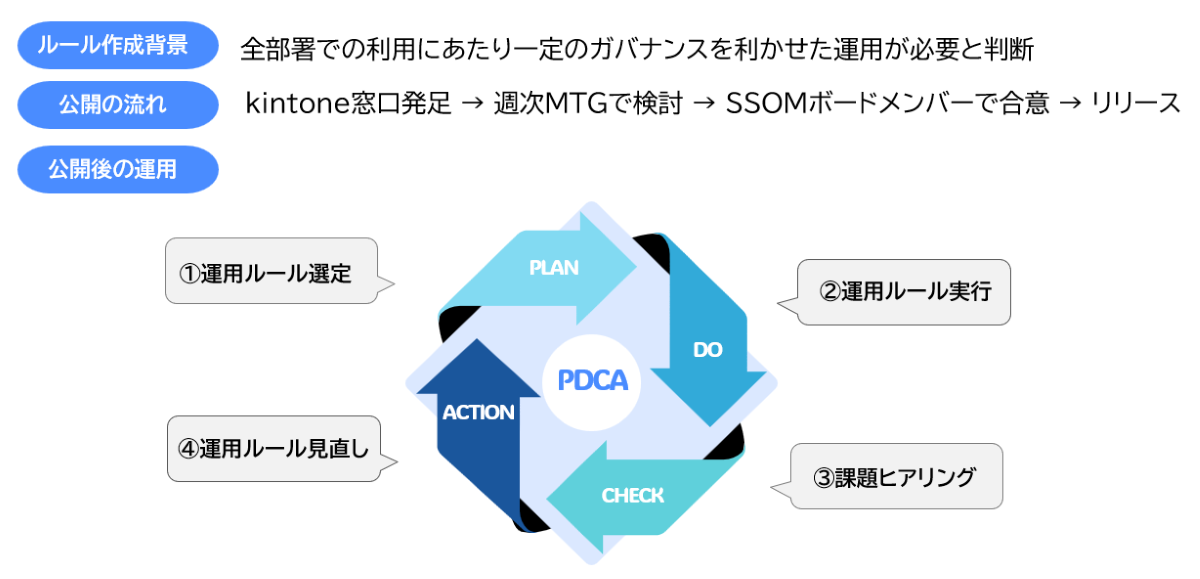 ルール作成背景

全部署での利用にあたり一定のガバナンスを利かせた運用が必要と判断

公開の流れ

kintone窓口発足 → 週次MTGで検討 → SSOMボードメンバーで合意 → リリース

公開後の運用

①運用ルール選定

PLAN

②運用ルール実行

DO

PDCA

ACTION

④運用ルール見直し

CHECK

③課題ヒアリング